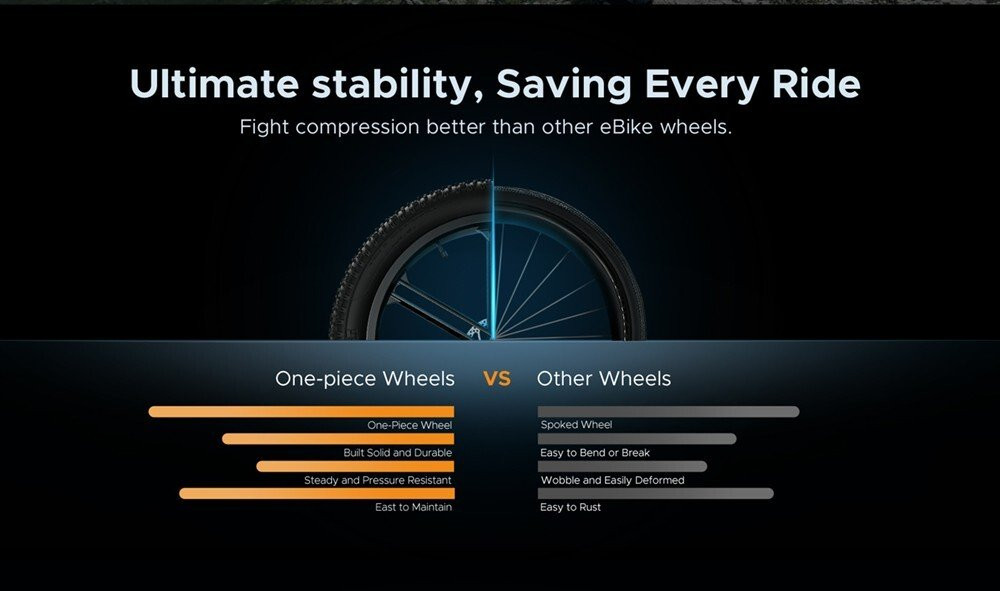 Ultimate stability, Saving Every Ride

Fight compression better than other eBike wheels.

One-piece Wheels VS Other Wheels

One-Piece Wheel

Built Solid and Durable

Steady and Pressure Resistant

East to Maintain

Spoked Wheel

Easy to Bend or Break

Wobble and Easily Deformed

Easy to Rust